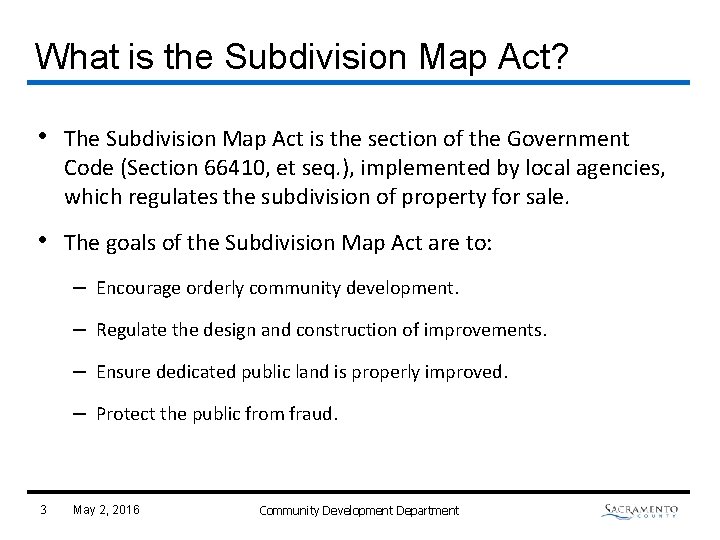 What is the Subdivision Map Act?

• The Subdivision Map Act is the section of the Government Code (Section 66410, et seq.), implemented by local agencies, which regulates the subdivision of property for sale.

• The goals of the Subdivision Map Act are to:

– Encourage orderly community development.

– Regulate the design and construction of improvements.

– Ensure dedicated public land is properly improved.

– Protect the public from fraud.

3 May 2, 2016 Community Development Department SACRAMENTO COUNTY